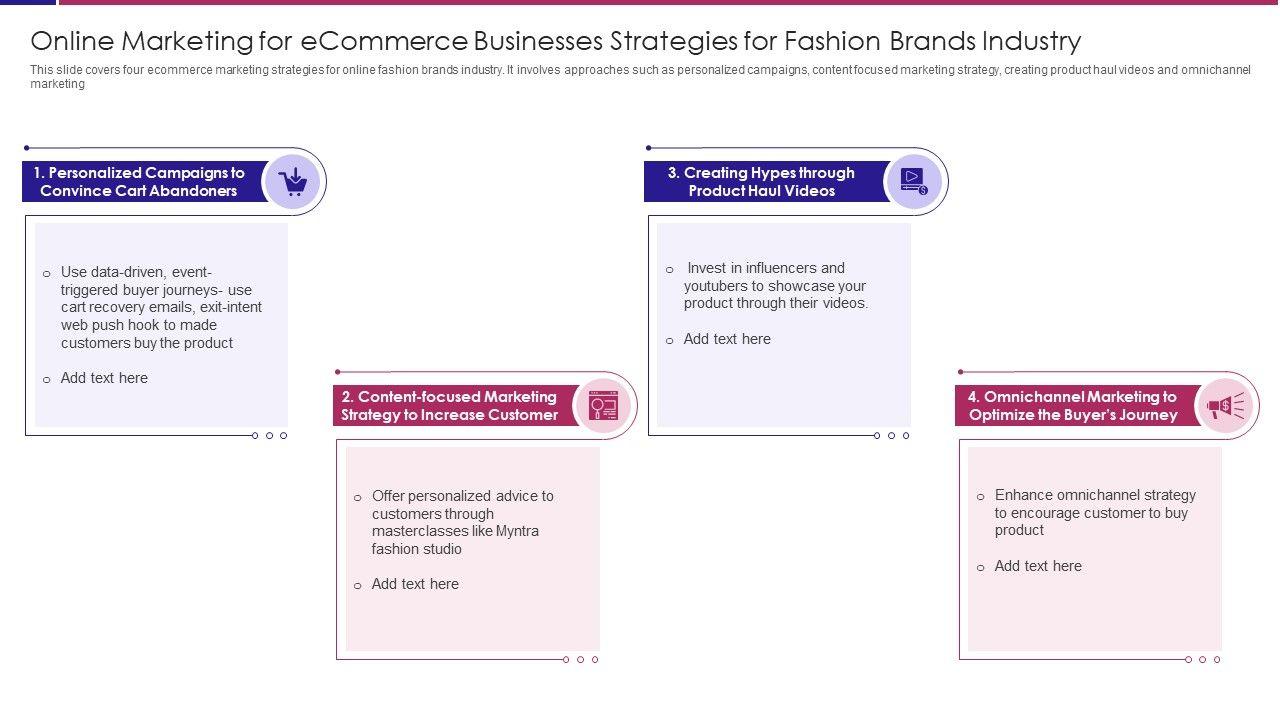 Online Marketing for eCommerce Businesses Strategies for Fashion Brands Industry

This slide covers four ecommerce marketing strategies for online fashion brands industry. It involves approaches such as personalized campaigns, content focused marketing strategy, creating product haul videos and omnichannel marketing

1. Personalized Campaigns to Convince Cart Abandoners

o Use data-driven, event-triggered buyer journeys- use cart recovery emails, exit-intent web push hook to made customers buy the product

o Add text here

2. Content-focused Marketing Strategy to Increase Customer

o Offer personalized advice to customers through masterclasses like Myntra fashion studio

o Add text here

3. Creating Hypes through Product Haul Videos

o Invest in influencers and youtubers to showcase your product through their videos.

o Add text here

4. Omnichannel Marketing to Optimize the Buyer's Journey

o Enhance omnichannel strategy to encourage customer to buy product

o Add text here